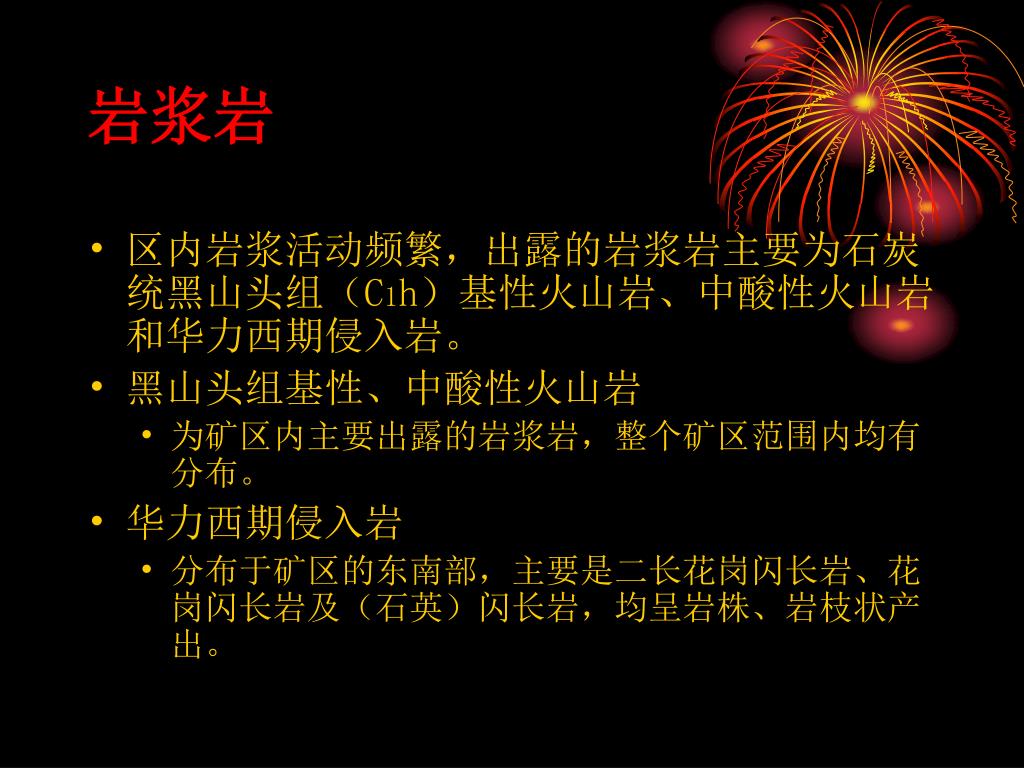 岩浆岩

• 区内岩浆活动频繁，出露的岩浆岩主要为石炭统黑山头组（C₁h）基性火山岩、中酸性火山岩和华力西期侵入岩。

• 黑山头组基性、中酸性火山岩
  • 为矿区内主要出露的岩浆岩，整个矿区范围内均有分布。

• 华力西期侵入岩
  • 分布于矿区的东南部，主要是二长花岗闪长岩、花岗闪长岩及（石英）闪长岩，均呈岩株、岩枝状产出。